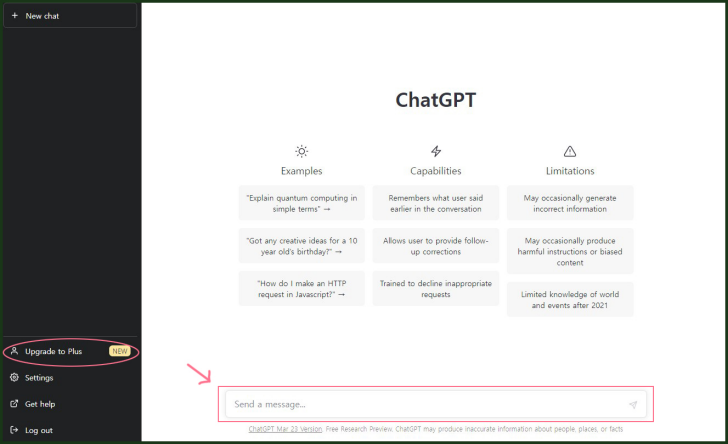 + New chat

Upgrade to Plus NEW

Settings

Get help

Log out

ChatGPT

Examples

"Explain quantum computing in simple terms" →

"Got any creative ideas for a 10 year old's birthday?" →

"How do I make an HTTP request in Javascript?" →

Capabilities

Remembers what user said earlier in the conversation

Allows user to provide follow-up corrections

Trained to decline inappropriate requests

Limitations

May occasionally generate incorrect information

May occasionally produce harmful instructions or biased content

Limited knowledge of world and events after 2021

Send a message...

ChatGPT Mar 23 Version. Free Research Preview. ChatGPT may produce inaccurate information about people, places, or facts